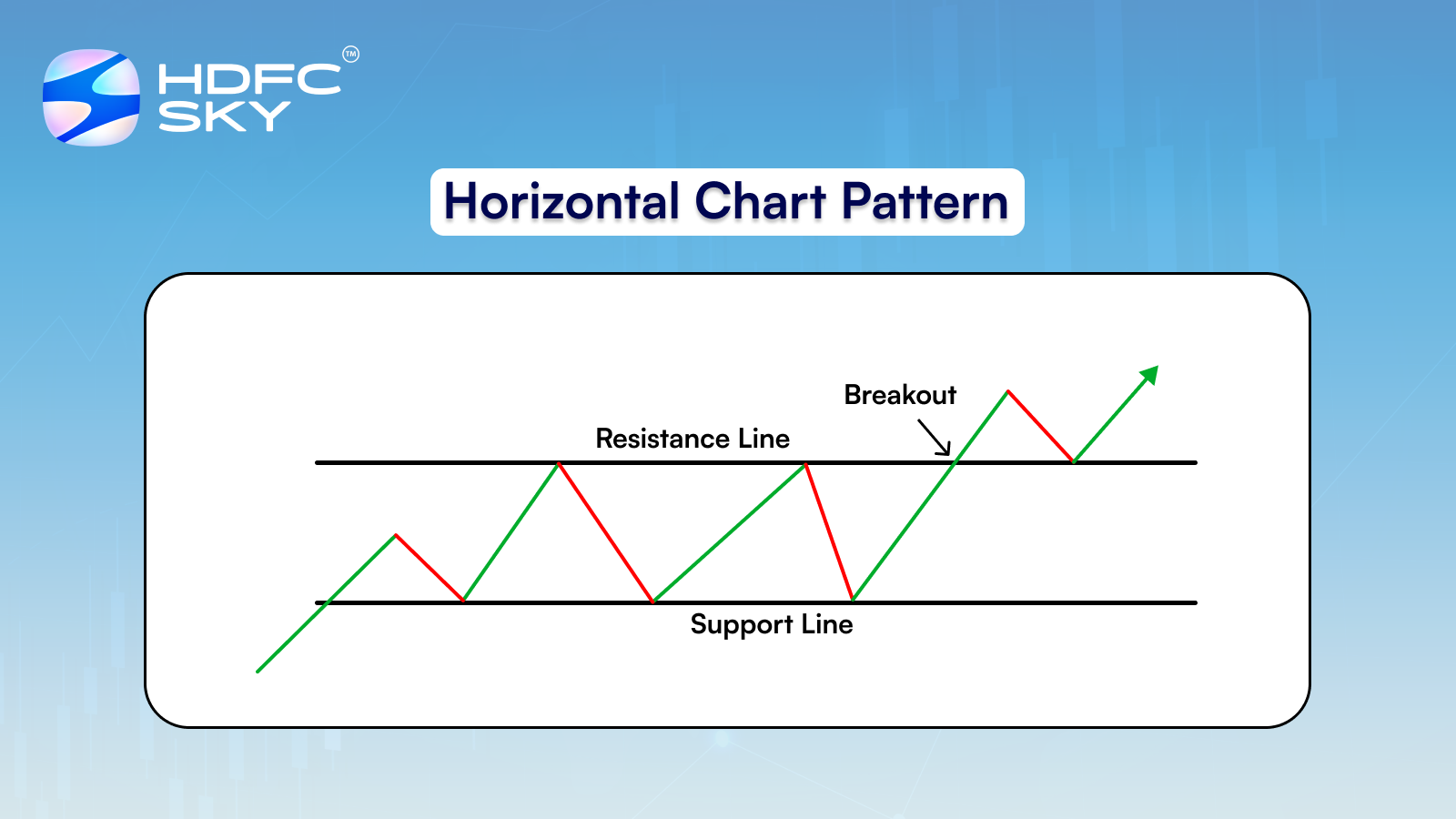 HDFC SKY™

Horizontal Chart Pattern

Breakout

Resistance Line

Support Line